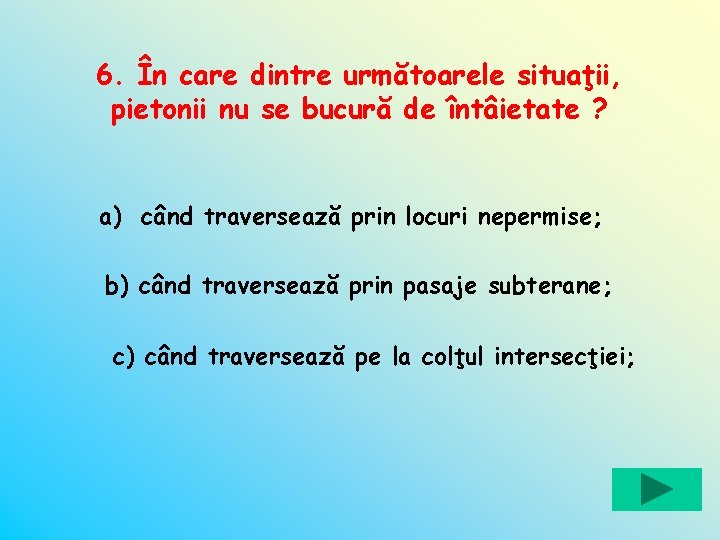 6. În care dintre următoarele situaţii, pietonii nu se bucură de întâietate ?

a) când traversează prin locuri nepermise;

b) când traversează prin pasaje subterane;

c) când traversează pe la colţul intersecţiei;